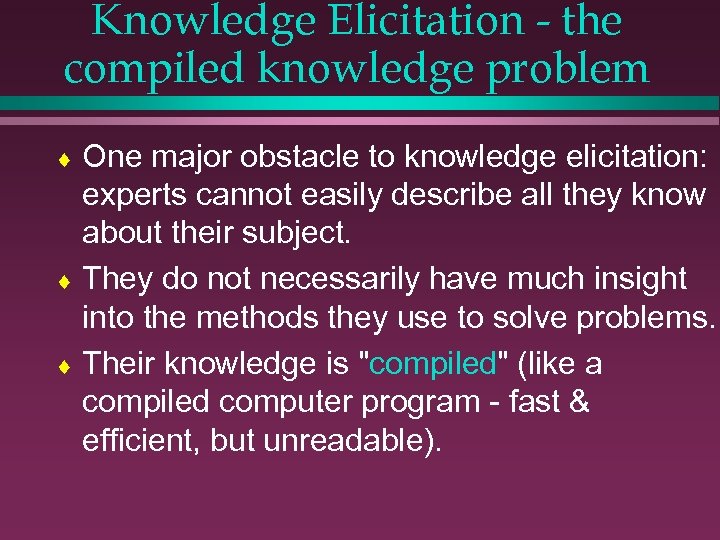 Knowledge Elicitation - the compiled knowledge problem

♦ One major obstacle to knowledge elicitation: experts cannot easily describe all they know about their subject.

♦ They do not necessarily have much insight into the methods they use to solve problems.

♦ Their knowledge is "compiled" (like a compiled computer program - fast & efficient, but unreadable).